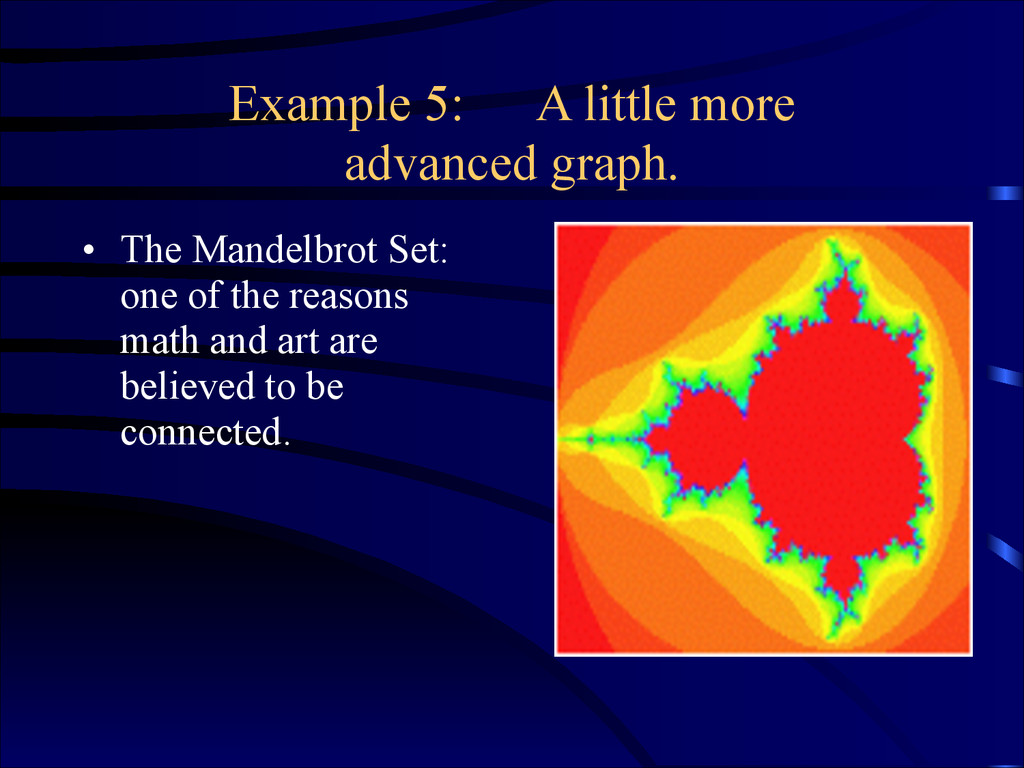 Example 5: A little more advanced graph.

• The Mandelbrot Set: one of the reasons math and art are believed to be connected.